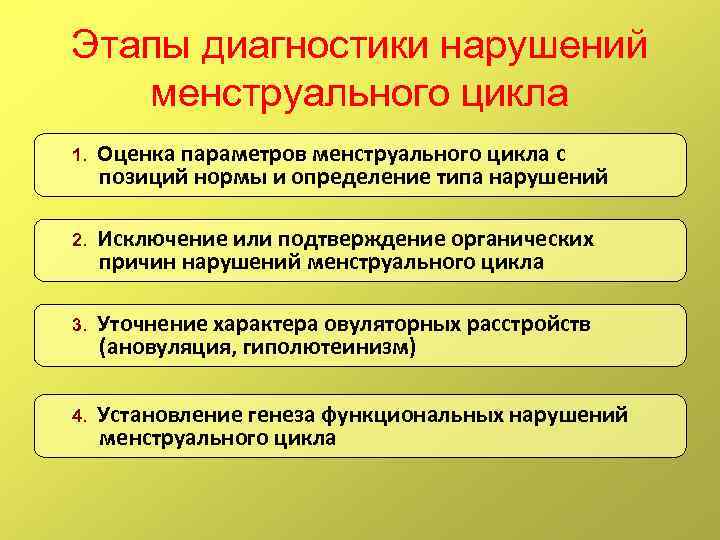 Этапы диагностики нарушений менструального цикла

1. Оценка параметров менструального цикла с позиций нормы и определение типа нарушений

2. Исключение или подтверждение органических причин нарушений менструального цикла

3. Уточнение характера овуляторных расстройств (ановуляция, гиполютеинизм)

4. Установление генеза функциональных нарушений менструального цикла